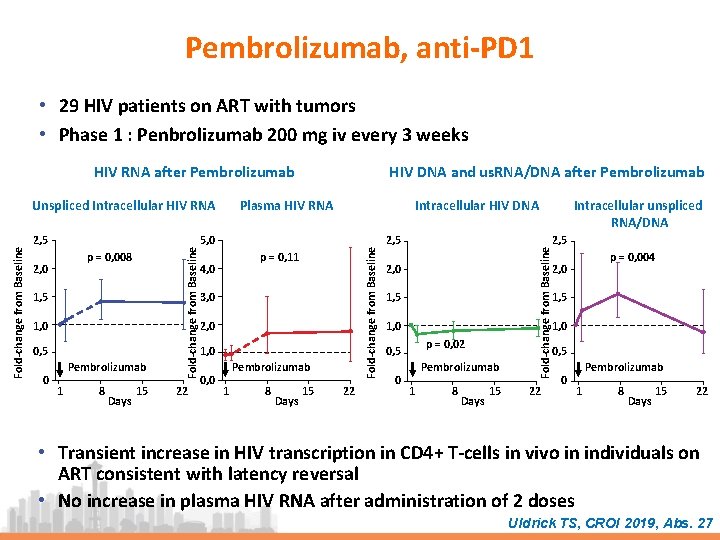 Pembrolizumab, anti-PD1

• 29 HIV patients on ART with tumors
• Phase 1 : Penbrolizumab 200 mg iv every 3 weeks

HIV RNA after Pembrolizumab

Unspliced Intracellular HIV RNA

Fold-change from Baseline

2,5
2,0
1,5
1,0
0,5
0

p = 0,008

Pembrolizumab

1 8 15 22
Days

Plasma HIV RNA

Fold-change from Baseline

5,0
4,0
3,0
2,0
1,0
0,0

p = 0,11

Pembrolizumab

1 8 15 22
Days

HIV DNA and usRNA/DNA after Pembrolizumab

Intracellular HIV DNA

Fold-change from Baseline

2,5
2,0
1,5
1,0
0,5
0

p = 0,02

Pembrolizumab

1 8 15 22
Days

Intracellular unspliced RNA/DNA

Fold-change from Baseline

2,5
2,0
1,5
1,0
0,5
0

p = 0,004

Pembrolizumab

1 8 15 22
Days

• Transient increase in HIV transcription in CD4+ T-cells in vivo in individuals on ART consistent with latency reversal
• No increase in plasma HIV RNA after administration of 2 doses

Uldrick TS, CROI 2019, Abs. 27